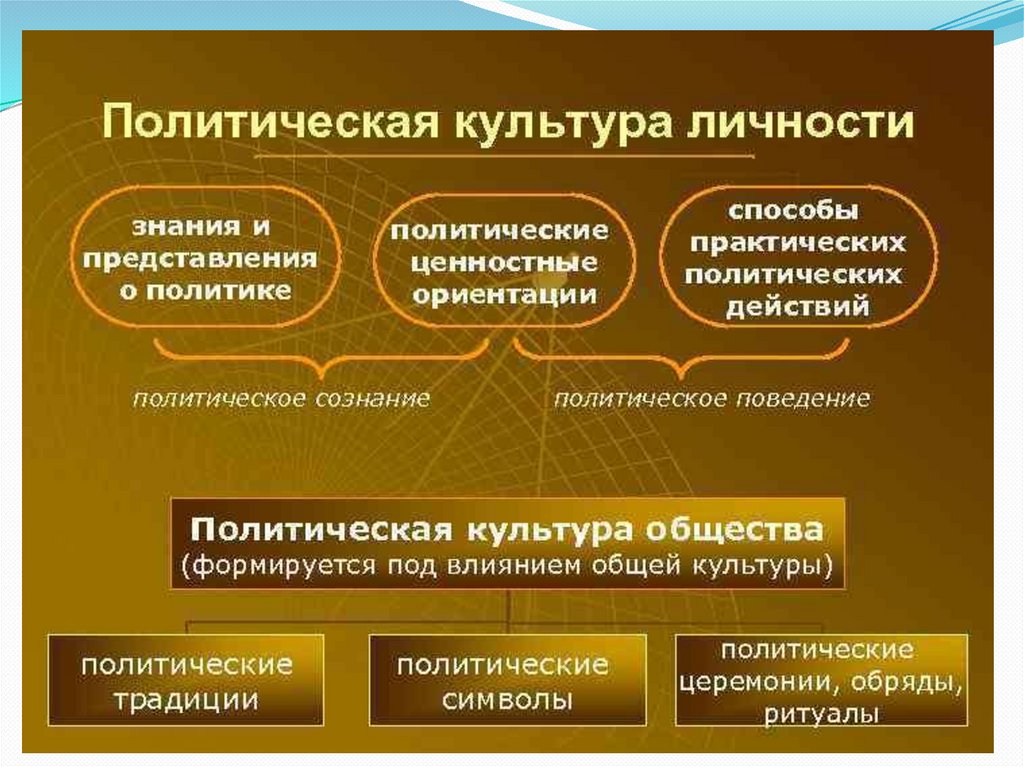 Политическая культура личности

знания и представления о политике

политические ценностные ориентации

способы практических политических действий

политическое сознание

политическое поведение

Политическая культура общества (формируется под влиянием общей культуры)

политические традиции

политические символы

политические церемонии, обряды, ритуалы